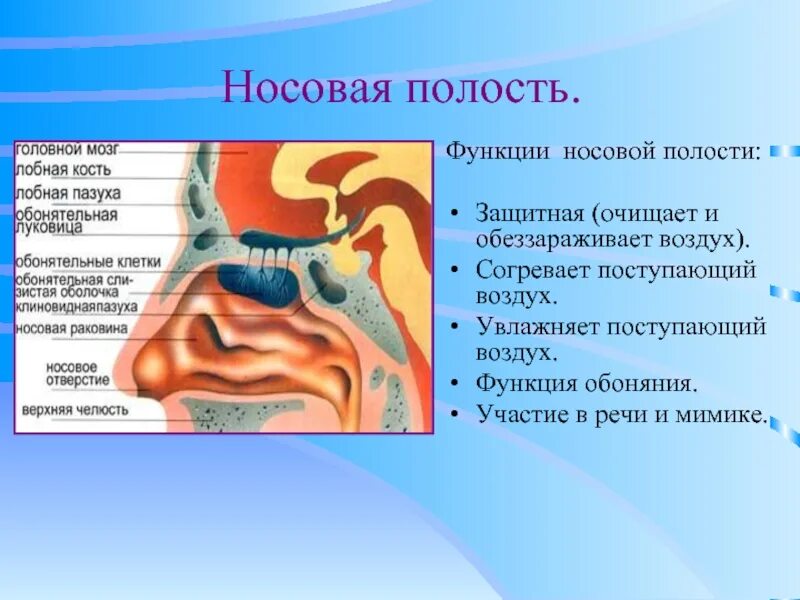 Носовая полость.

головной мозг
лобная кость
лобная пазуха
обонятельная луковица
обонятельные клетки
обонятельная слизистая оболочка
клиновиднаяпазуха
носовая раковина
носовое отверстие
верхняя челюсть

Функции носовой полости:

• Защитная (очищает и обеззараживает воздух).
• Согревает поступающий воздух.
• Увлажняет поступающий воздух.
• Функция обоняния.
• Участие в речи и мимике.